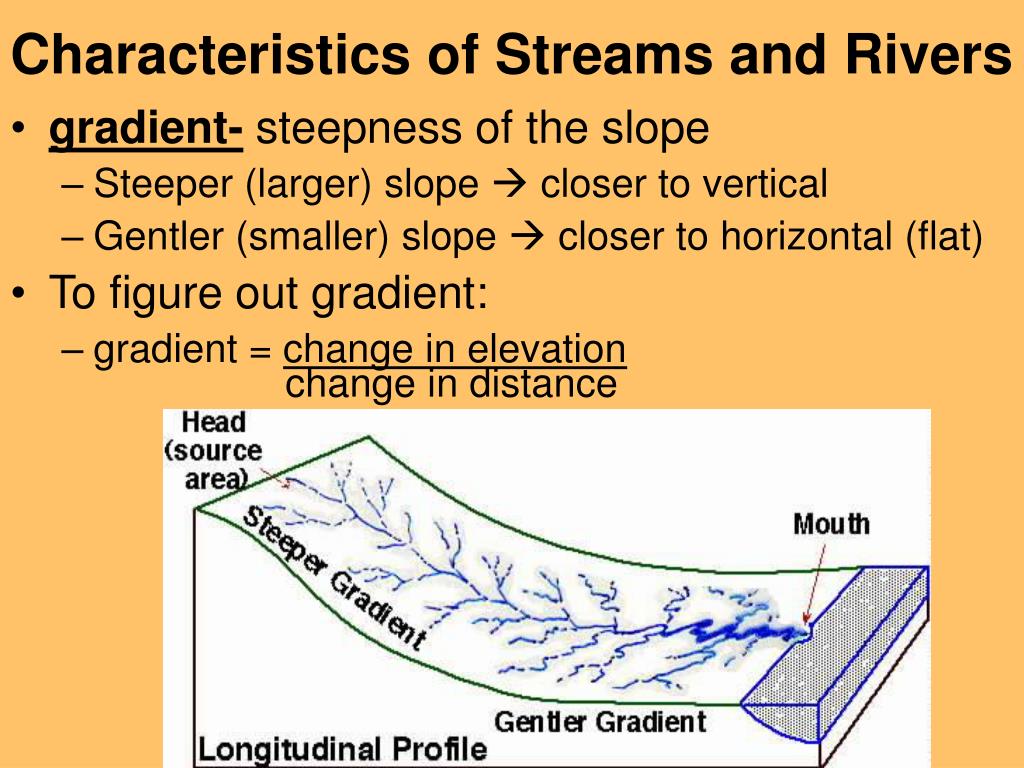 Characteristics of Streams and Rivers

• gradient- steepness of the slope
– Steeper (larger) slope → closer to vertical
– Gentler (smaller) slope → closer to horizontal (flat)

• To figure out gradient:
– gradient = $\frac{\text{change in elevation}}{\text{change in distance}}$

Head (source area)
Steeper Gradient
Mouth
Gentler Gradient
Longitudinal Profile